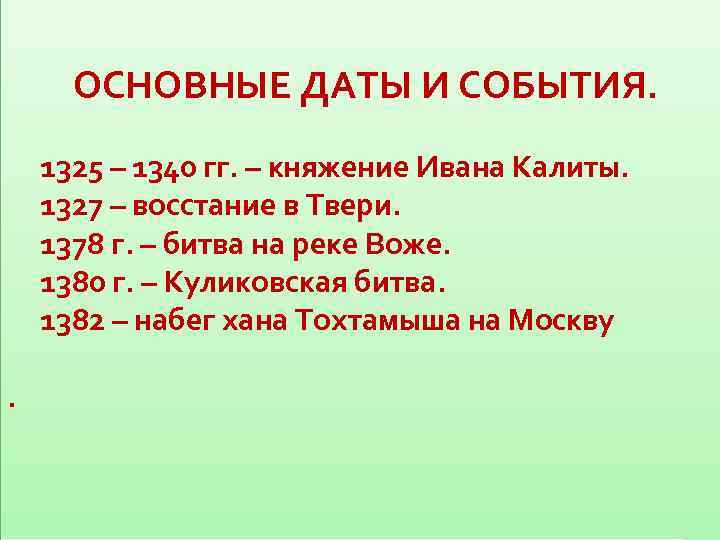 ОСНОВНЫЕ ДАТЫ И СОБЫТИЯ.

1325 – 1340 гг. – княжение Ивана Калиты.
1327 – восстание в Твери.
1378 г. – битва на реке Воже.
1380 г. – Куликовская битва.
1382 – набег хана Тохтамыша на Москву

.